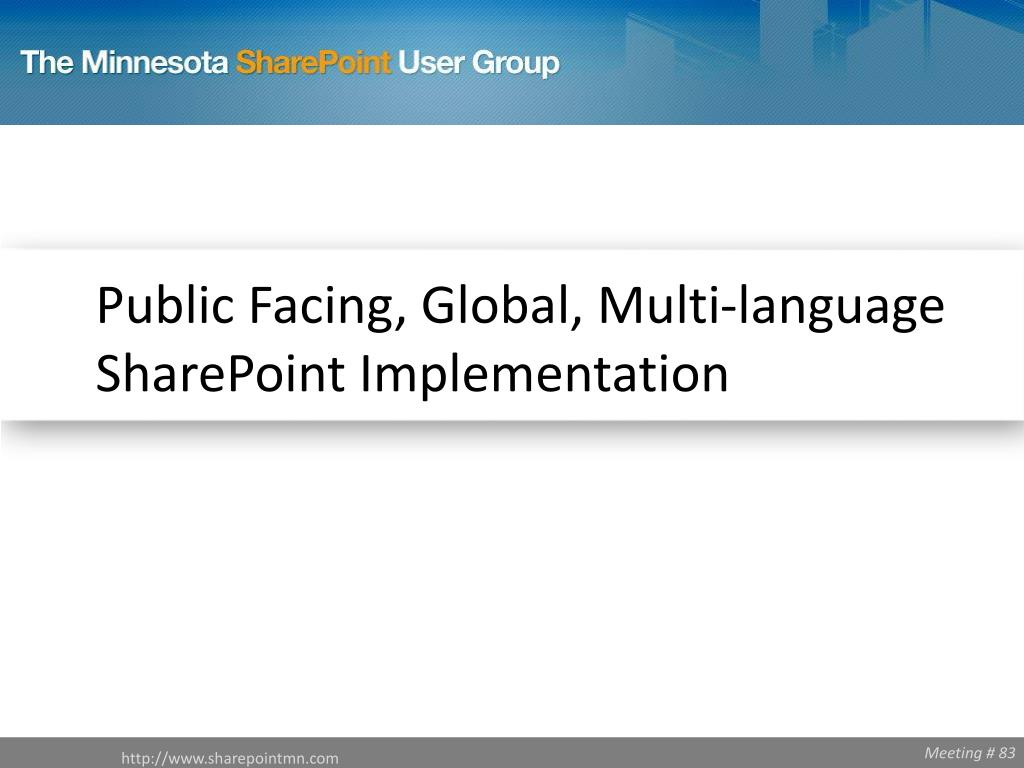 The Minnesota SharePoint User Group

Public Facing, Global, Multi-language SharePoint Implementation

http://www.sharepointmn.com

Meeting # 83